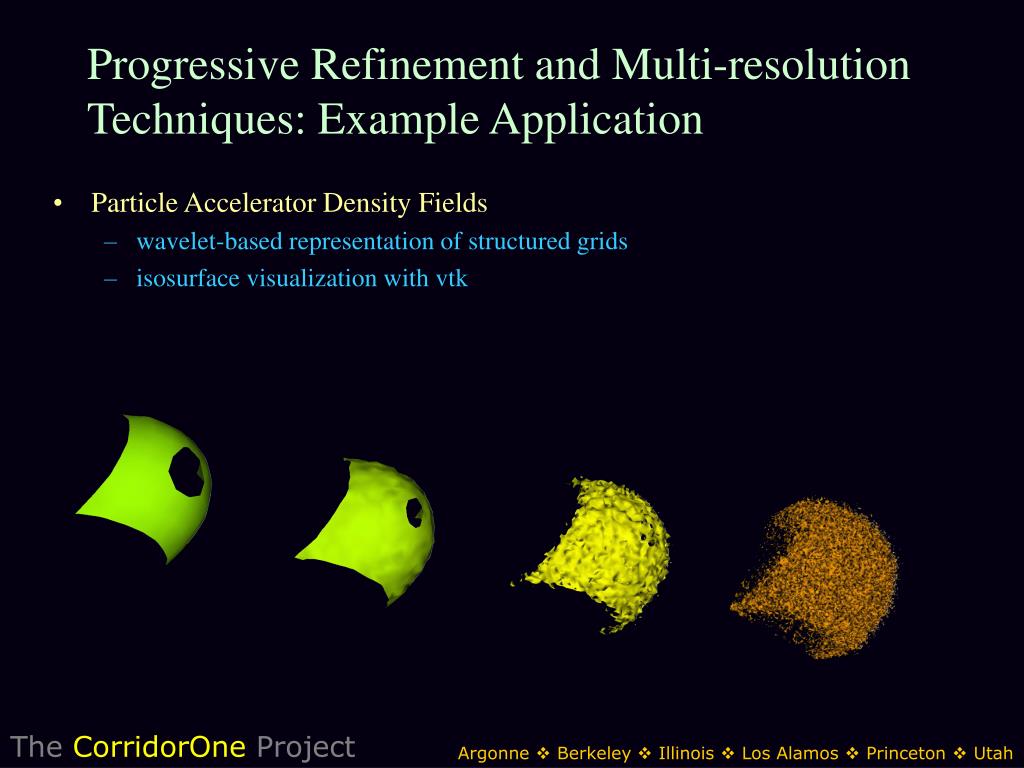 Progressive Refinement and Multi-resolution Techniques: Example Application

• Particle Accelerator Density Fields
– wavelet-based representation of structured grids
– isosurface visualization with vtk

The CorridorOne Project

Argonne ❖ Berkeley ❖ Illinois ❖ Los Alamos ❖ Princeton ❖ Utah